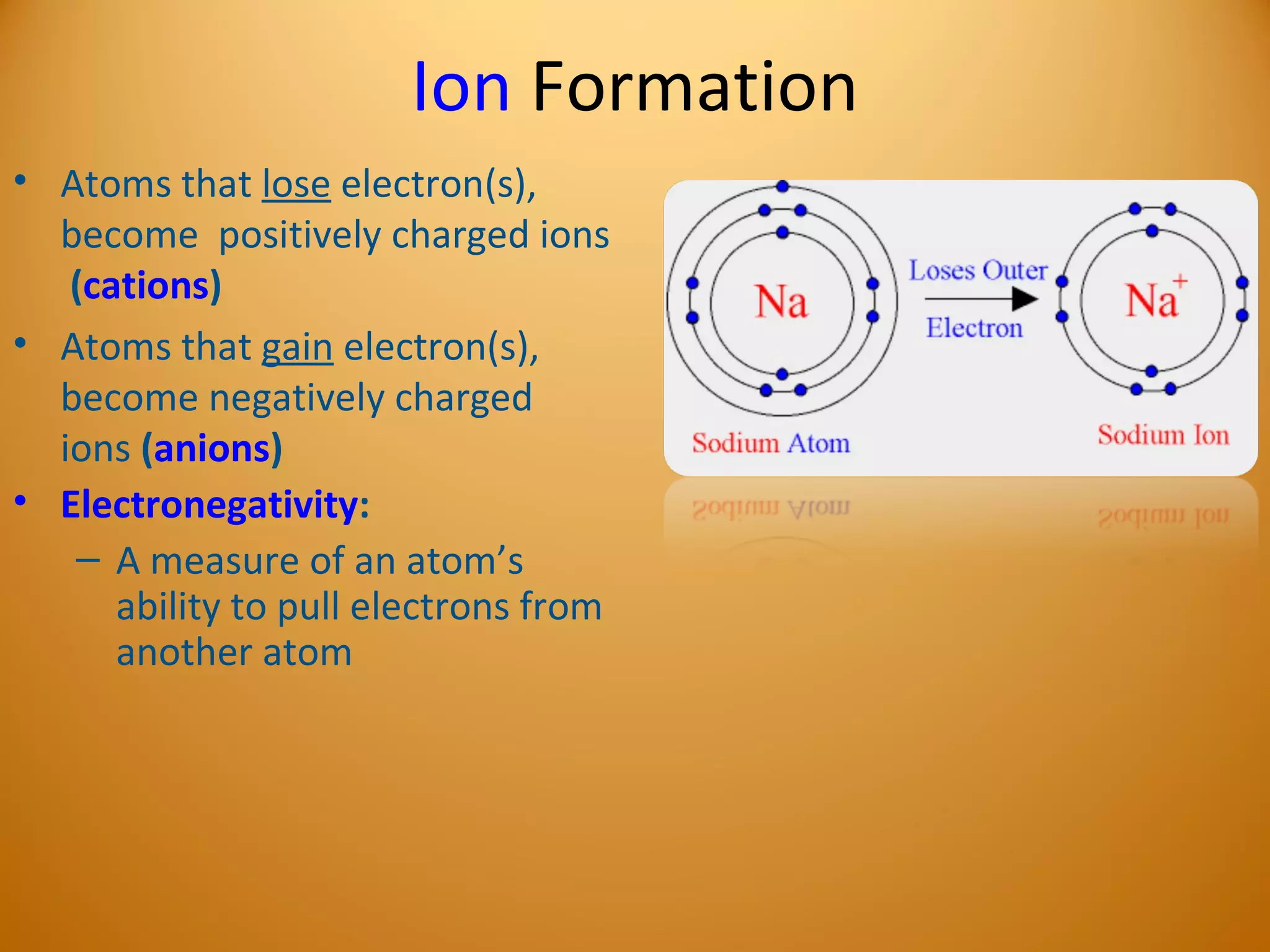 Ion Formation

• Atoms that lose electron(s), become positively charged ions (cations)
• Atoms that gain electron(s), become negatively charged ions (anions)
• Electronegativity:
– A measure of an atom's ability to pull electrons from another atom

Na

Loses Outer Electron

$Na^+$

Sodium Atom

Sodium Ion